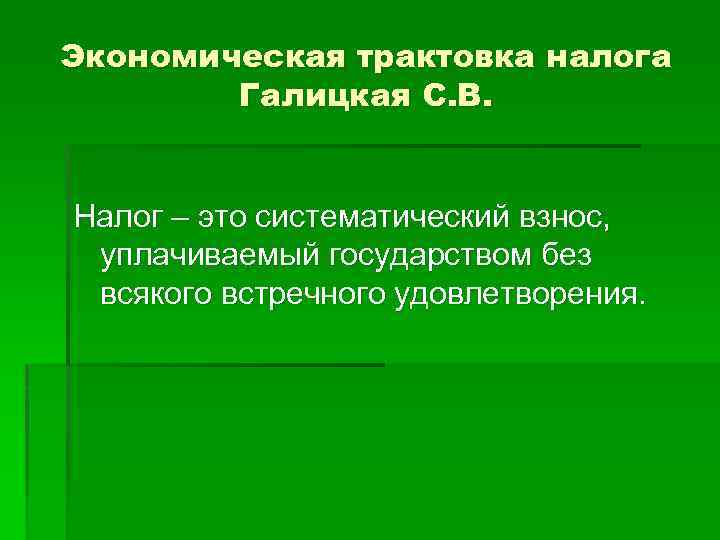 Экономическая трактовка налога Галицкая С.В.

Налог – это систематический взнос, уплачиваемый государством без всякого встречного удовлетворения.